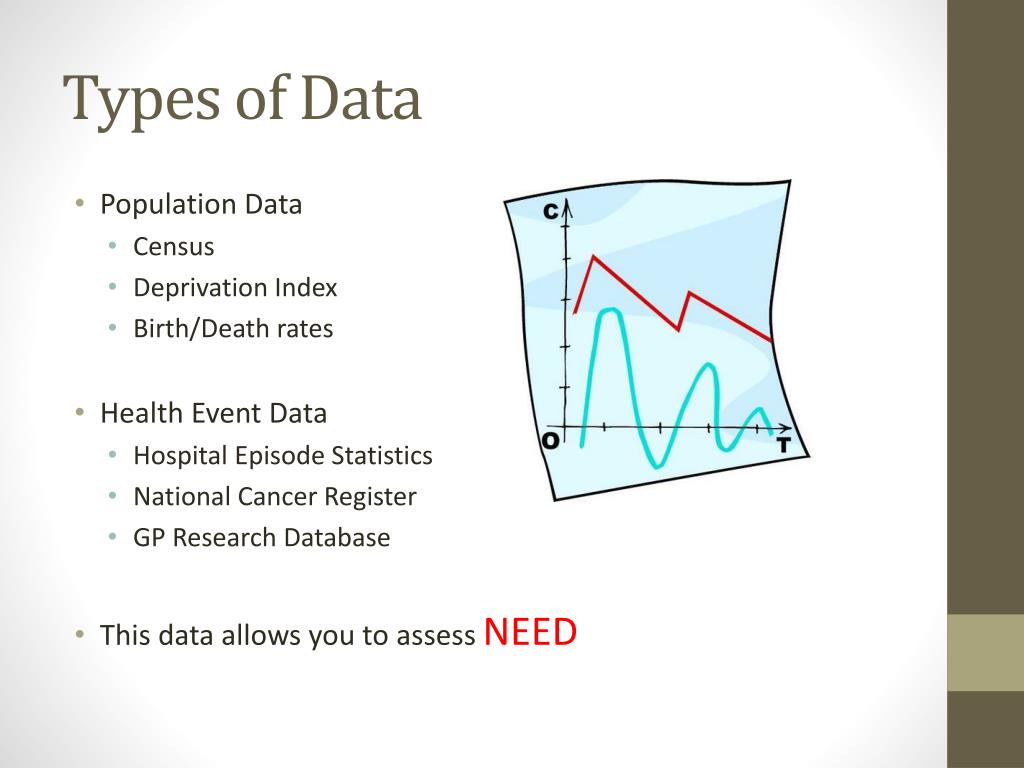 Types of Data

• Population Data
  • Census
  • Deprivation Index
  • Birth/Death rates

• Health Event Data
  • Hospital Episode Statistics
  • National Cancer Register
  • GP Research Database

• This data allows you to assess NEED

C
O
T